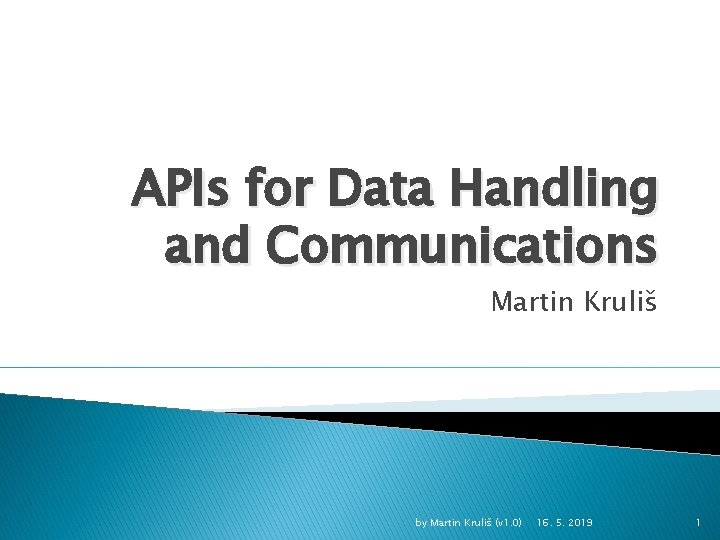 APIs for Data Handling and Communications

Martin Kruliš

by Martin Kruliš (v1.0) 16. 5. 2019 1